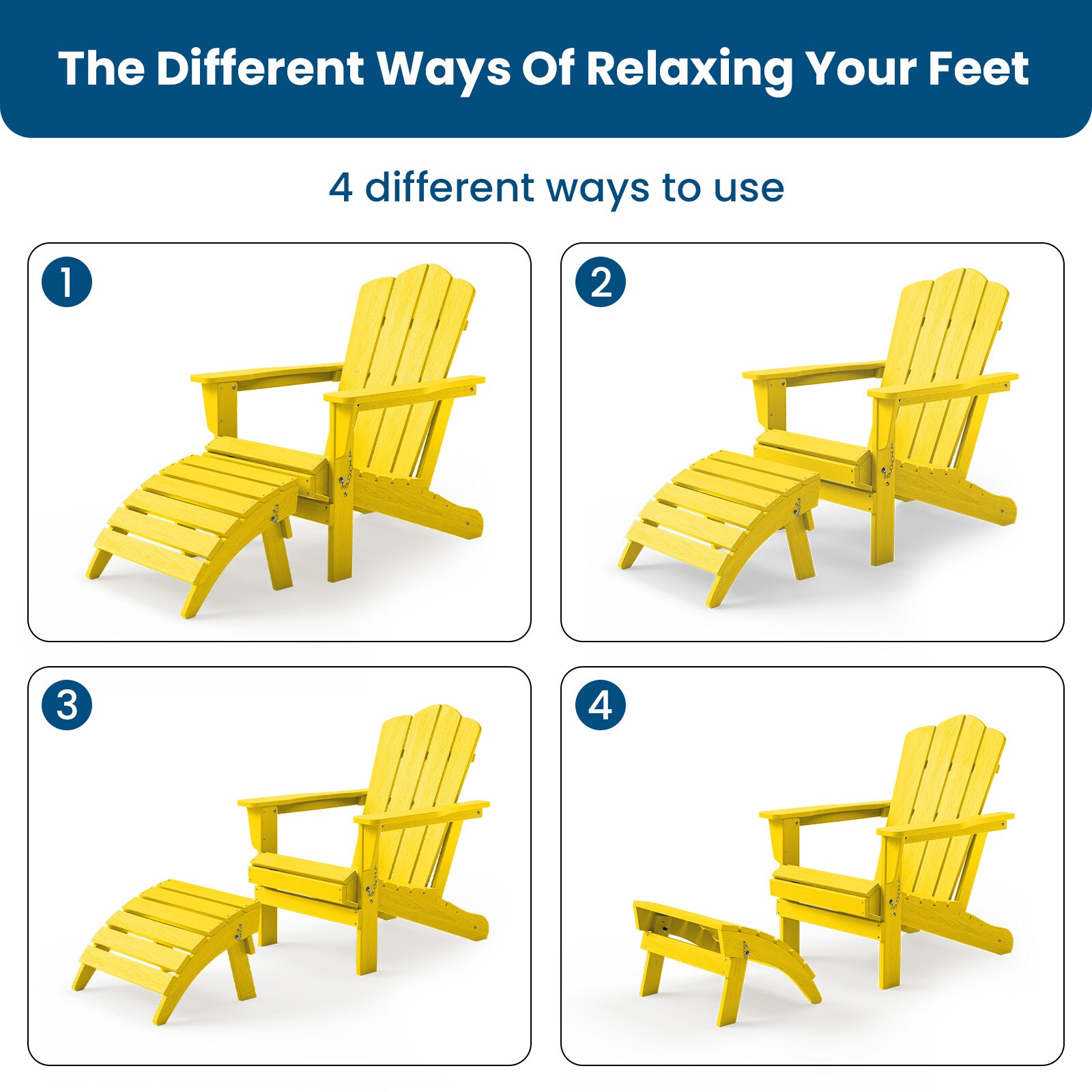 The Different Ways Of Relaxing Your Feet

4 different ways to use

1

2

3

4